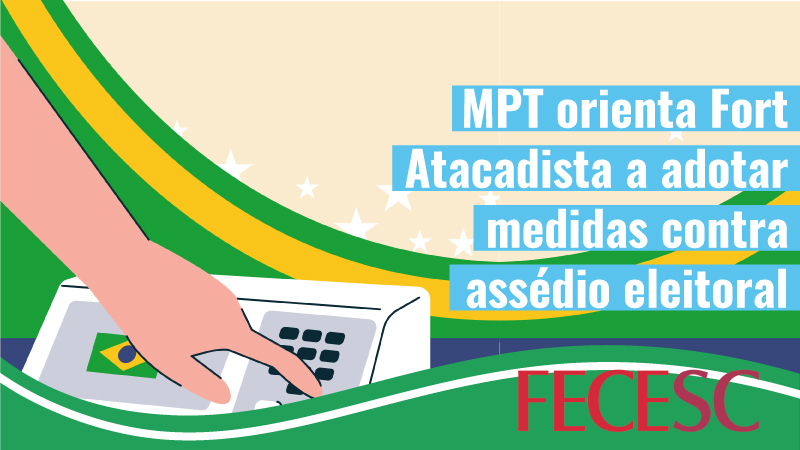 MPT orienta Fort Atacadista a adotar medidas contra assédio eleitoral

FECESC